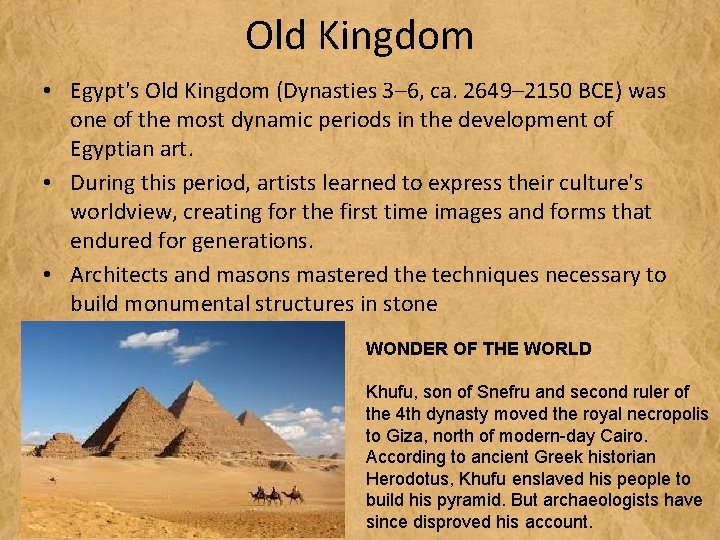 Old Kingdom

• Egypt's Old Kingdom (Dynasties 3–6, ca. 2649–2150 BCE) was one of the most dynamic periods in the development of Egyptian art.

• During this period, artists learned to express their culture's worldview, creating for the first time images and forms that endured for generations.

• Architects and masons mastered the techniques necessary to build monumental structures in stone

WONDER OF THE WORLD

Khufu, son of Snefru and second ruler of the 4th dynasty moved the royal necropolis to Giza, north of modern-day Cairo. According to ancient Greek historian Herodotus, Khufu enslaved his people to build his pyramid. But archaeologists have since disproved his account.